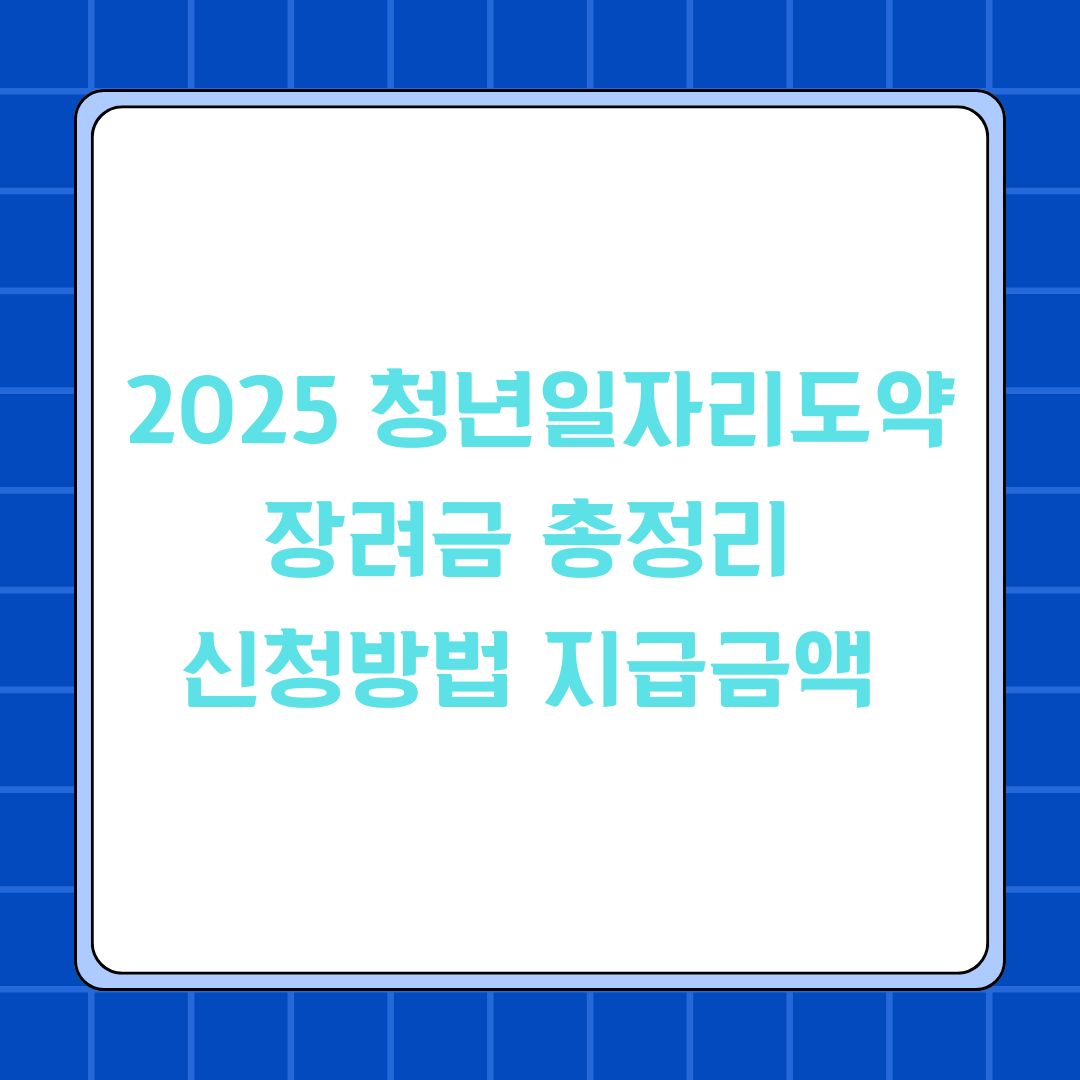 2025 청년일자리도약 장려금 총정리 신청방법 지급금액